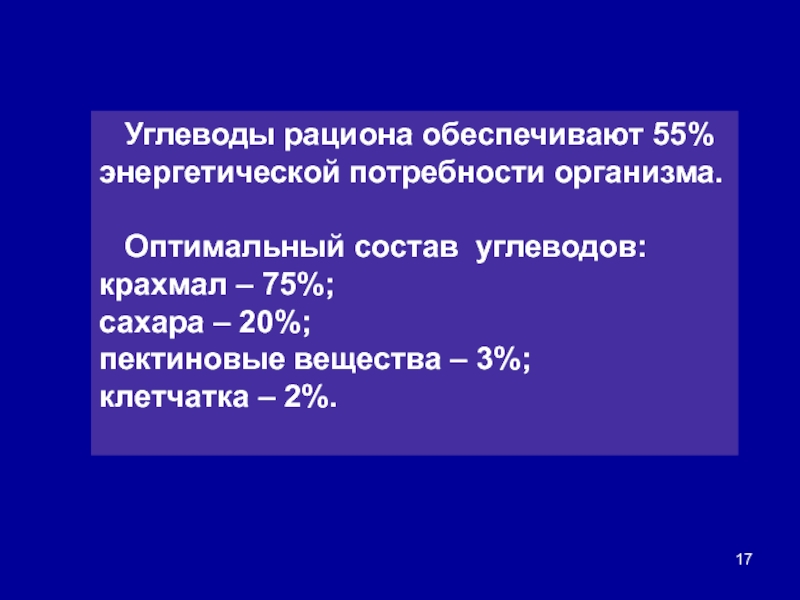 Углеводы рациона обеспечивают 55% энергетической потребности организма.

Оптимальный состав углеводов:
крахмал – 75%;
сахара – 20%;
пектиновые вещества – 3%;
клетчатка – 2%.

17